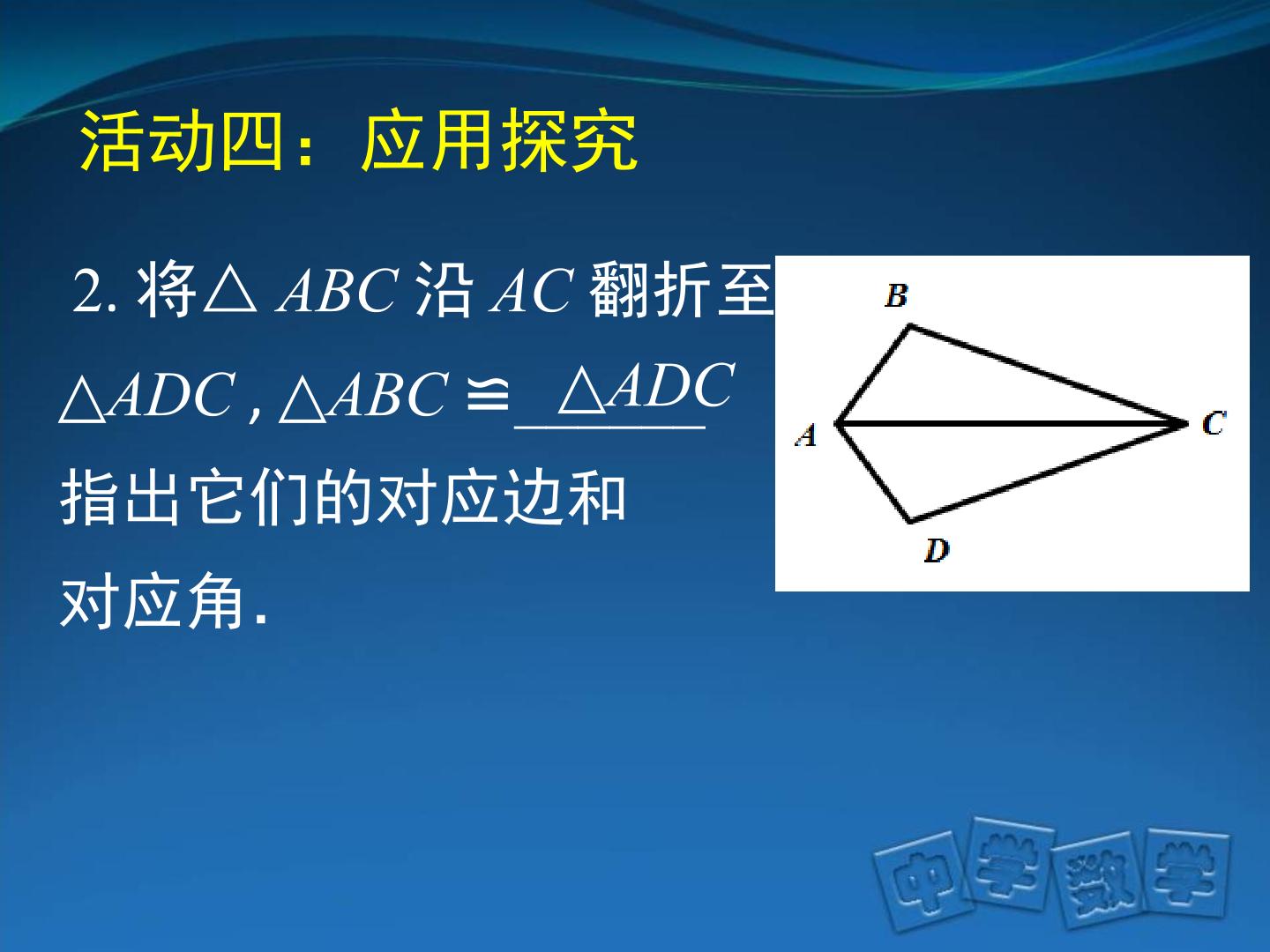 活动四：应用探究

2.将$\triangle ABC$沿$AC$翻折至$\triangle ADC$，$\triangle ABC \cong$ $\triangle ADC$
指出它们的对应边和对应角.

B
A
C
D

中学数学